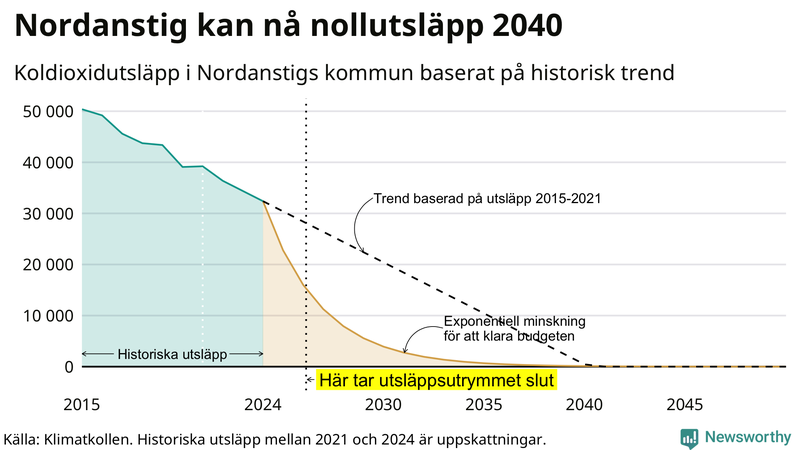 Nordanstig kan nå nollutsläpp 2040

Koldioxidutsläpp i Nordanstigs kommun baserat på historisk trend

50 000
40 000
30 000
20 000
10 000
0

Trend baserad på utsläpp 2015-2021

Exponentiell minskning för att klara budgeten

Historiska utsläpp

Här tar utsläppsutrymmet slut

2015
2024
2030
2035
2040
2045

Källa: Klimatkollen. Historiska utsläpp mellan 2021 och 2024 är uppskattningar.

Newsworthy